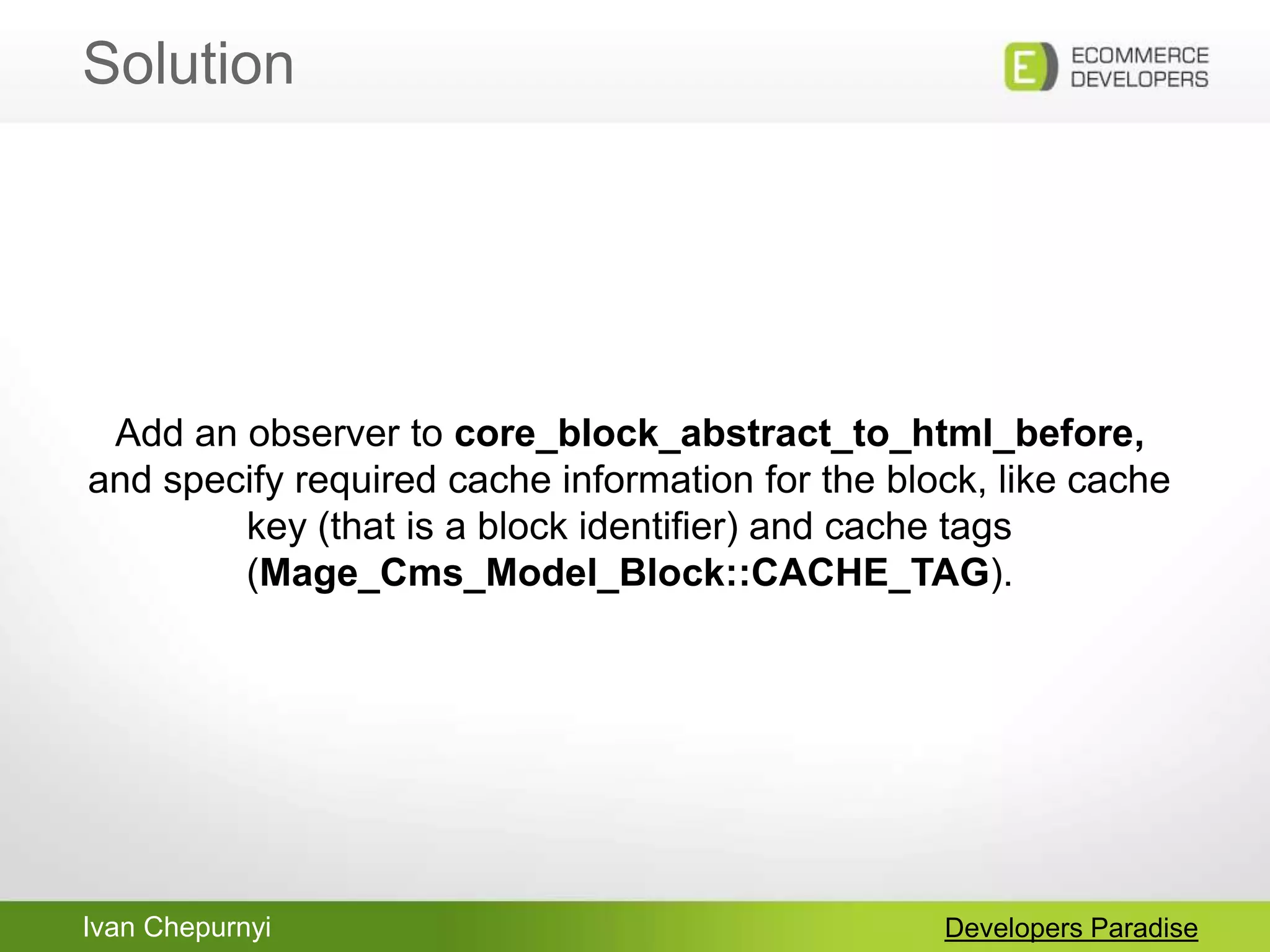 Solution

E ECOMMERCE DEVELOPERS

Add an observer to core_block_abstract_to_html_before, and specify required cache information for the block, like cache key (that is a block identifier) and cache tags (Mage_Cms_Model_Block::CACHE_TAG).

Ivan Chepurnyi

Developers Paradise